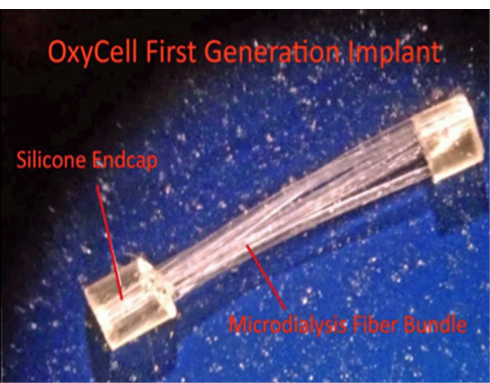 OxyCell First Generation Implant

Silicone Endcap

Microdialysis Fiber Bundle